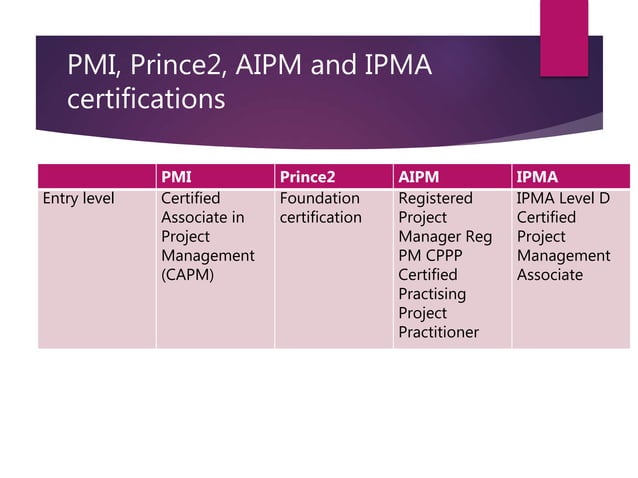 PMI, Prince2, AIPM and IPMA certifications

| | PMI | Prince2 | AIPM | IPMA |
|---|---|---|---|---|
| Entry level | Certified Associate in Project Management (CAPM) | Foundation certification | Registered Project Manager Reg PM CPPP Certified Practising Project Practitioner | IPMA Level D Certified Project Management Associate |